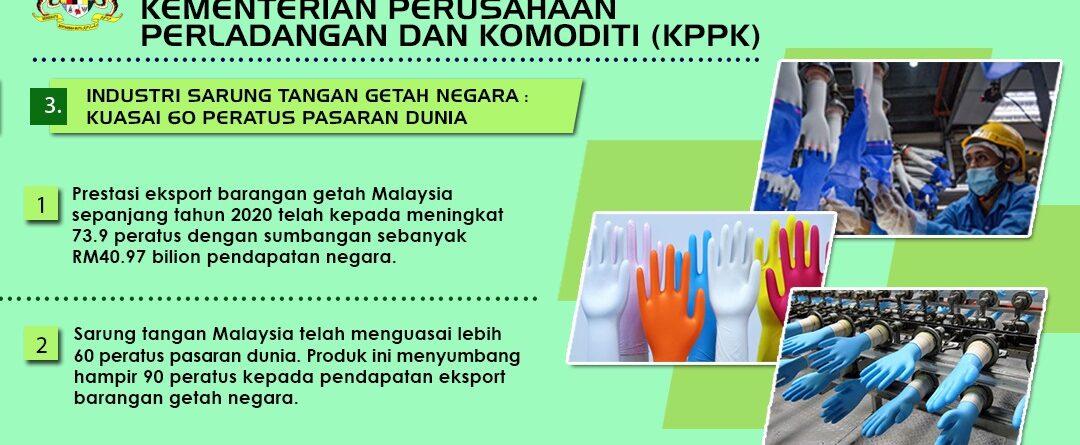 KEMENTERIAN PERUSAHAAN PERLADANGAN DAN KOMODITI (KPPK)

3. INDUSTRI SARUNG TANGAN GETAH NEGARA : KUASAI 60 PERATUS PASARAN DUNIA

1 Prestasi eksport barangan getah Malaysia sepanjang tahun 2020 telah kepada meningkat 73.9 peratus dengan sumbangan sebanyak RM40.97 bilion pendapatan negara.

2 Sarung tangan Malaysia telah menguasai lebih 60 peratus pasaran dunia. Produk ini menyumbang hampir 90 peratus kepada pendapatan eksport barangan getah negara.